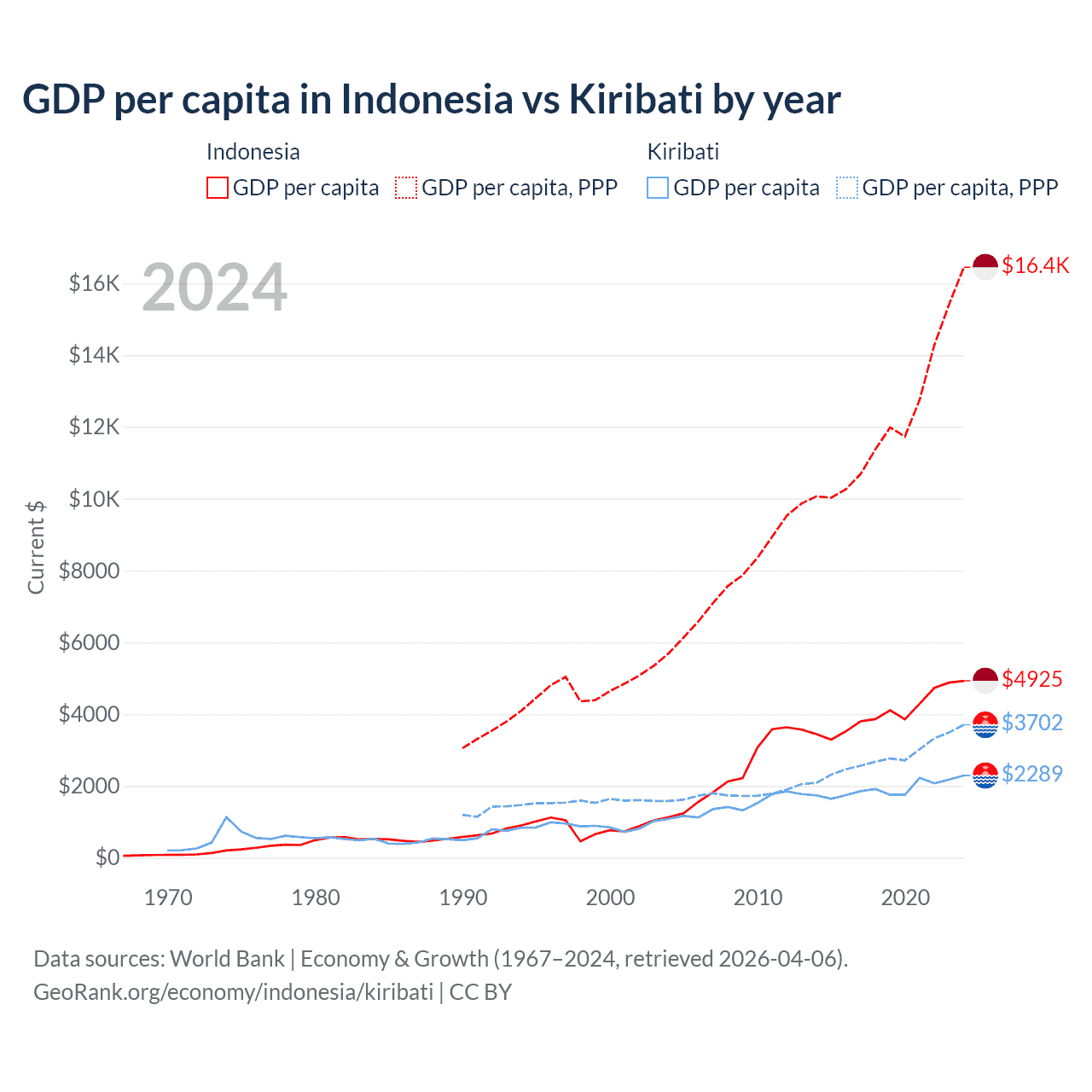 GDP per capita in Indonesia vs Kiribati by year

Indonesia
GDP per capita
GDP per capita, PPP

Kiribati
GDP per capita
GDP per capita, PPP

2024

Current $

$16K
$14K
$12K
$10K
$8000
$6000
$4000
$2000
$0

1970
1980
1990
2000
2010
2020

$16.4K
$4925
$3702
$2289

Data sources: World Bank | Economy & Growth (1967–2024, retrieved 2026-04-06).
GeoRank.org/economy/indonesia/kiribati | CC BY